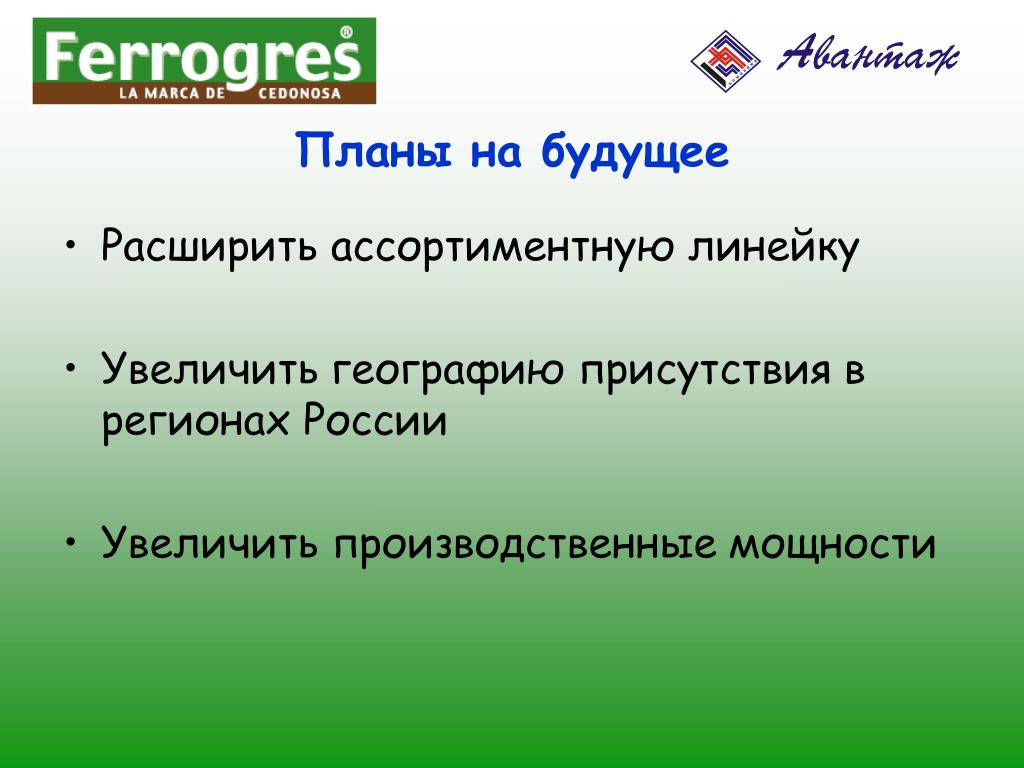 Ferrogres®
LA MARCA DE CEDONOSA

Авантаж

Планы на будущее

• Расширить ассортиментную линейку

• Увеличить географию присутствия в регионах России

• Увеличить производственные мощности